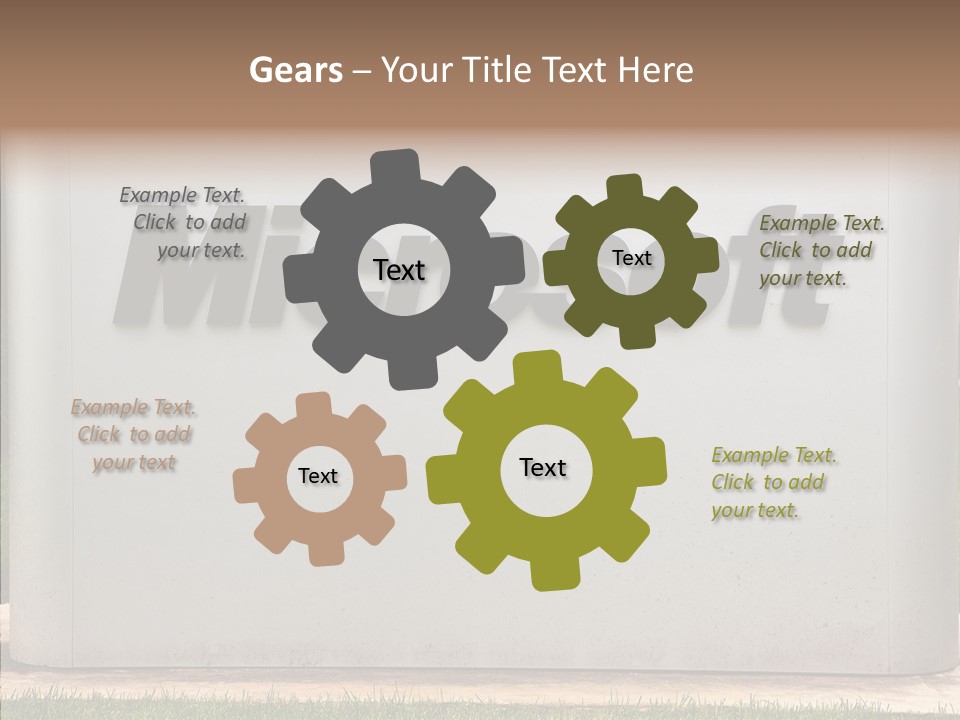 Gears – Your Title Text Here

Example Text. Click to add your text.

Text

Text

Example Text. Click to add your text.

Microsoft

Example Text. Click to add your text

Text

Text

Example Text. Click to add your text.